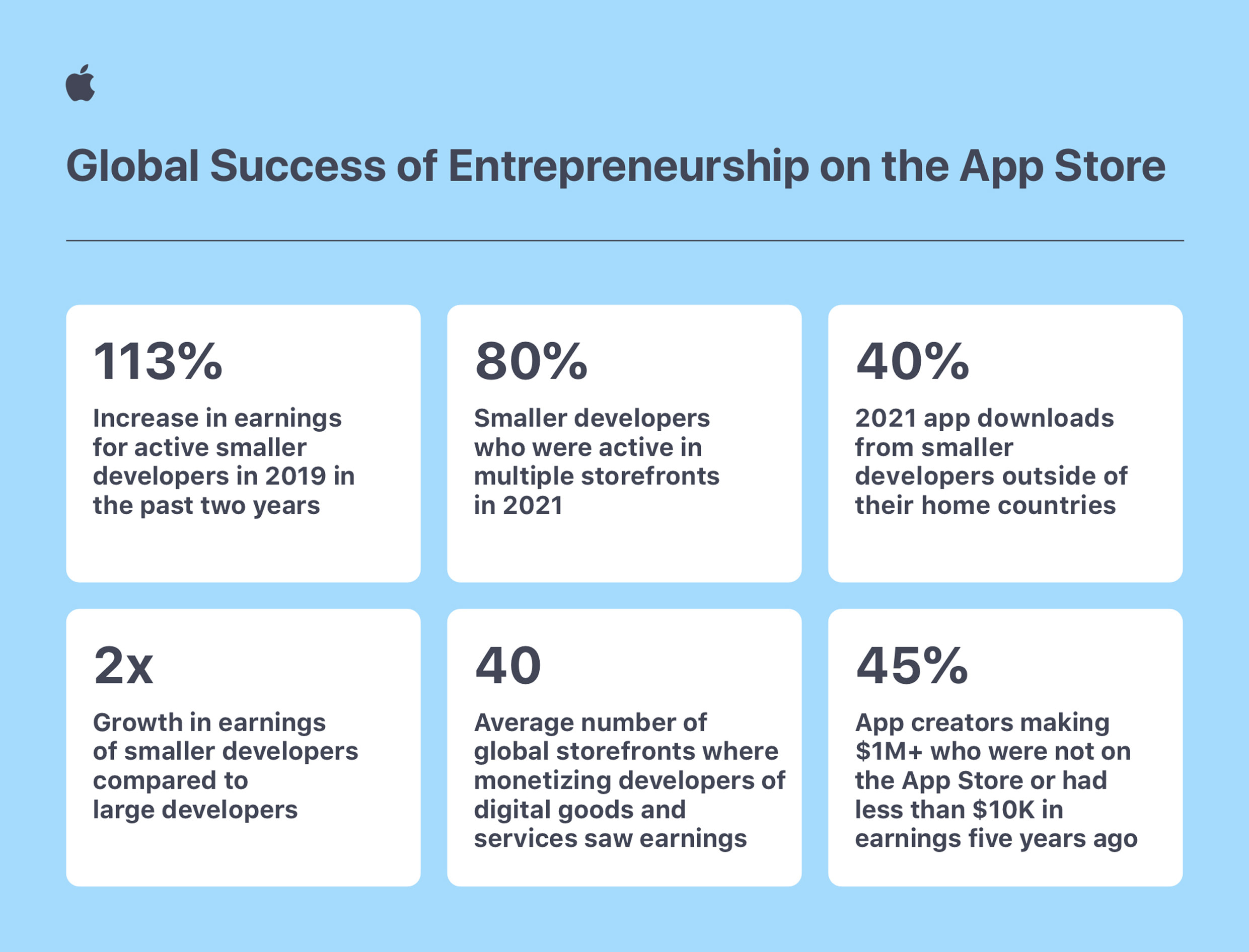 Global Success of Entrepreneurship on the App Store

113%

Increase in earnings for active smaller developers in 2019 in the past two years

80%

Smaller developers who were active in multiple storefronts in 2021

40%

2021 app downloads from smaller developers outside of their home countries

2x

Growth in earnings of smaller developers compared to large developers

40

Average number of global storefronts where monetizing developers of digital goods and services saw earnings

45%

App creators making \$1M+ who were not on the App Store or had less than \$10K in earnings five years ago